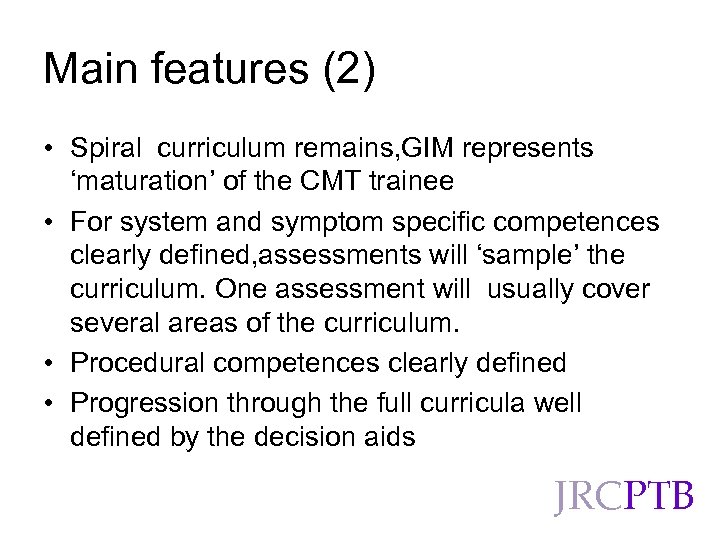 Main features (2)

• Spiral curriculum remains,GIM represents ‘maturation’ of the CMT trainee
• For system and symptom specific competences clearly defined,assessments will ‘sample’ the curriculum. One assessment will usually cover several areas of the curriculum.
• Procedural competences clearly defined
• Progression through the full curricula well defined by the decision aids

JRCPTB